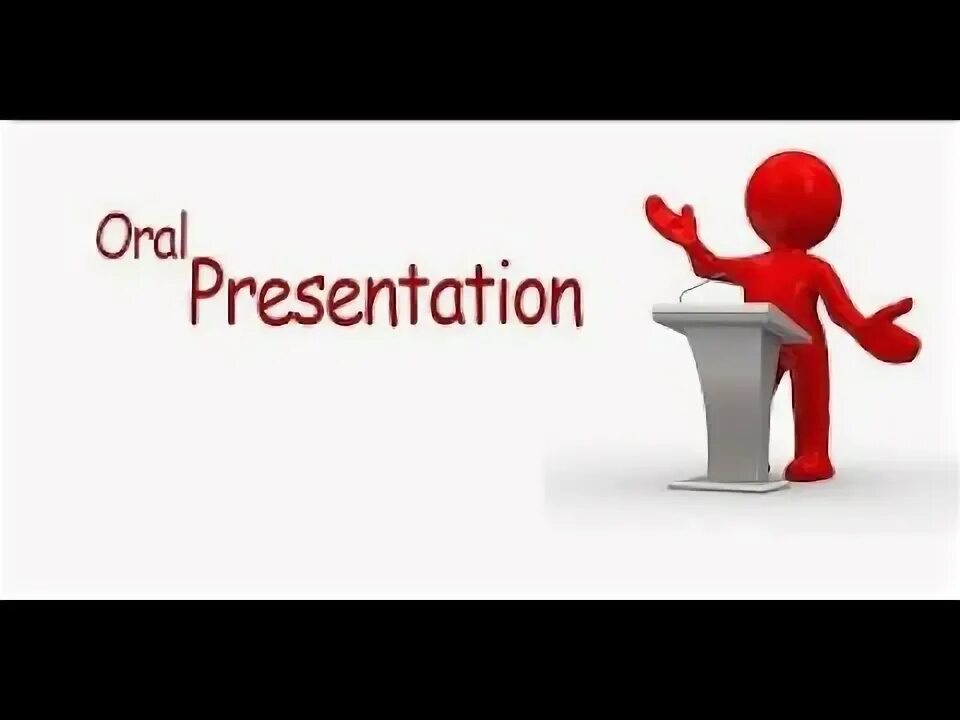 Oral
Presentation